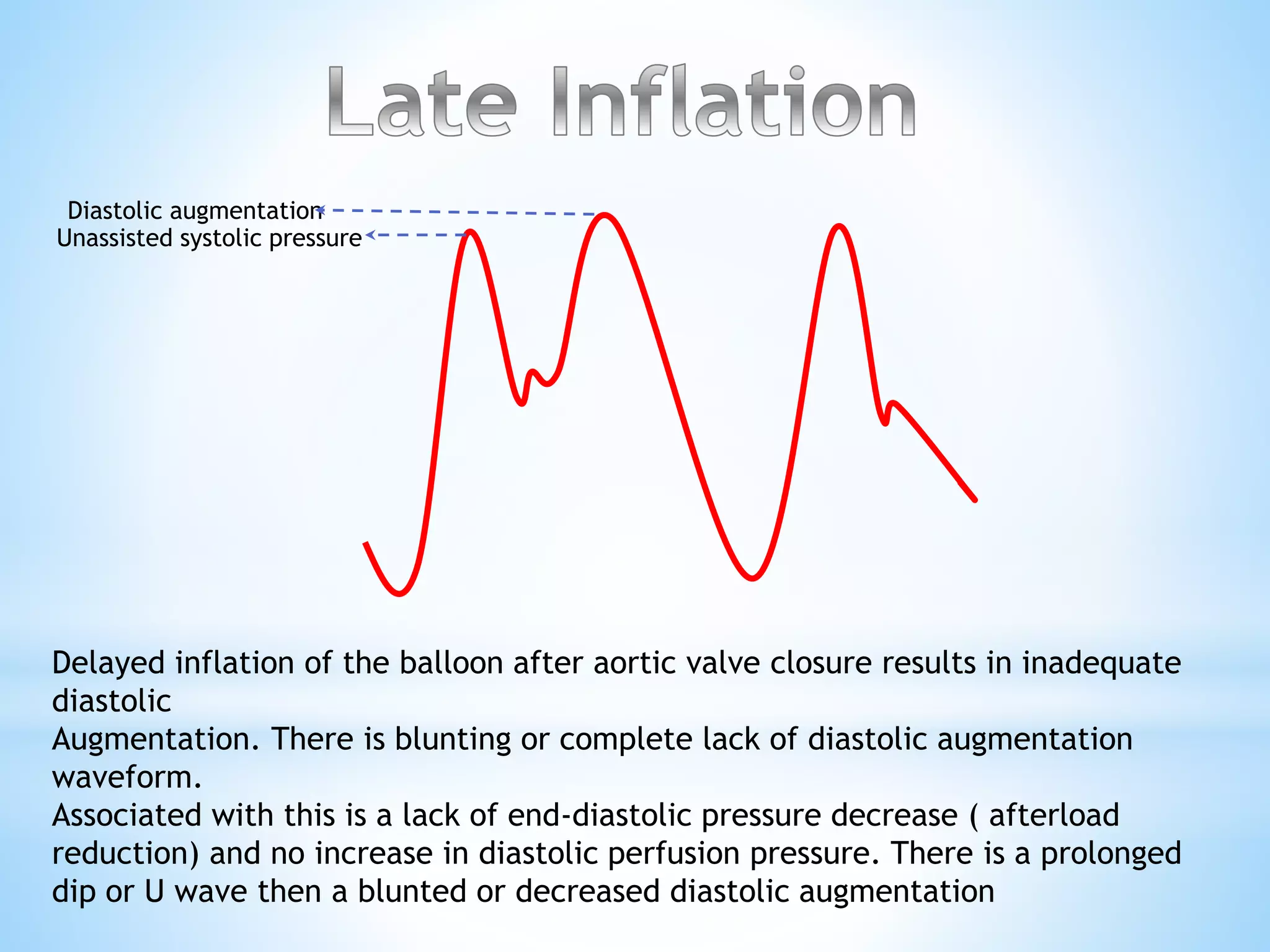 Late Inflation

Diastolic augmentation
Unassisted systolic pressure

Delayed inflation of the balloon after aortic valve closure results in inadequate diastolic
Augmentation. There is blunting or complete lack of diastolic augmentation waveform.
Associated with this is a lack of end-diastolic pressure decrease ( afterload reduction) and no increase in diastolic perfusion pressure. There is a prolonged dip or U wave then a blunted or decreased diastolic augmentation